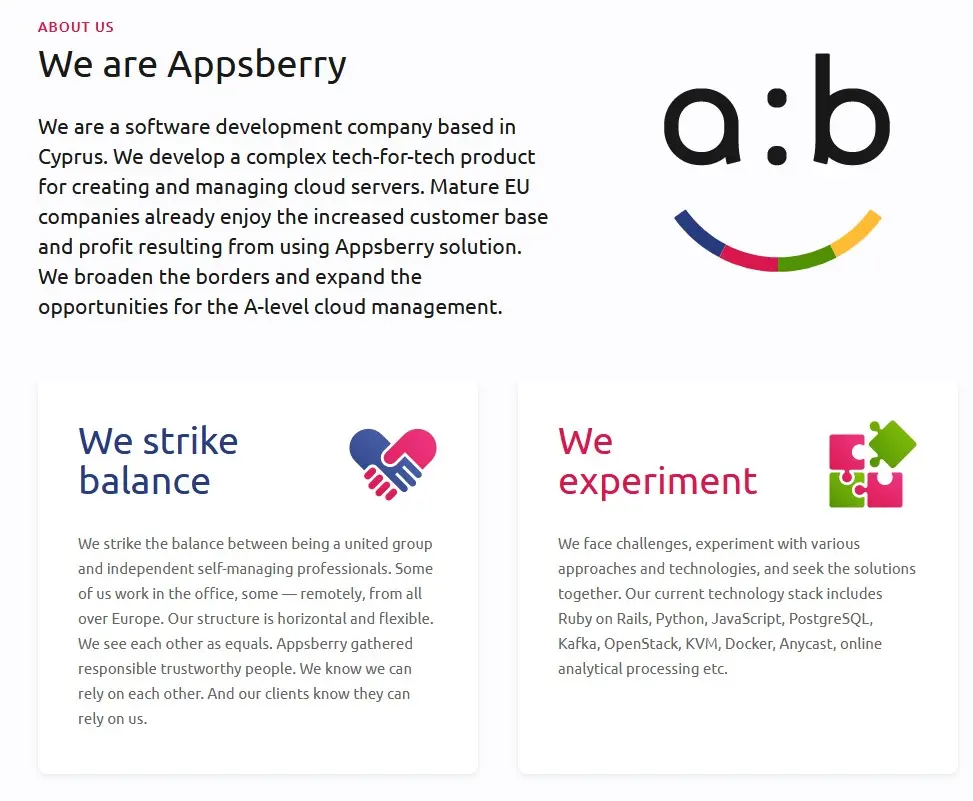 ABOUT US

We are Appsberry

We are a software development company based in Cyprus. We develop a complex tech-for-tech product for creating and managing cloud servers. Mature EU companies already enjoy the increased customer base and profit resulting from using Appsberry solution. We broaden the borders and expand the opportunities for the A-level cloud management.

a:b

We strike balance

We strike the balance between being a united group and independent self-managing professionals. Some of us work in the office, some — remotely, from all over Europe. Our structure is horizontal and flexible. We see each other as equals. Appsberry gathered responsible trustworthy people. We know we can rely on each other. And our clients know they can rely on us.

We experiment

We face challenges, experiment with various approaches and technologies, and seek the solutions together. Our current technology stack includes Ruby on Rails, Python, JavaScript, PostgreSQL, Kafka, OpenStack, KVM, Docker, Anycast, online analytical processing etc.